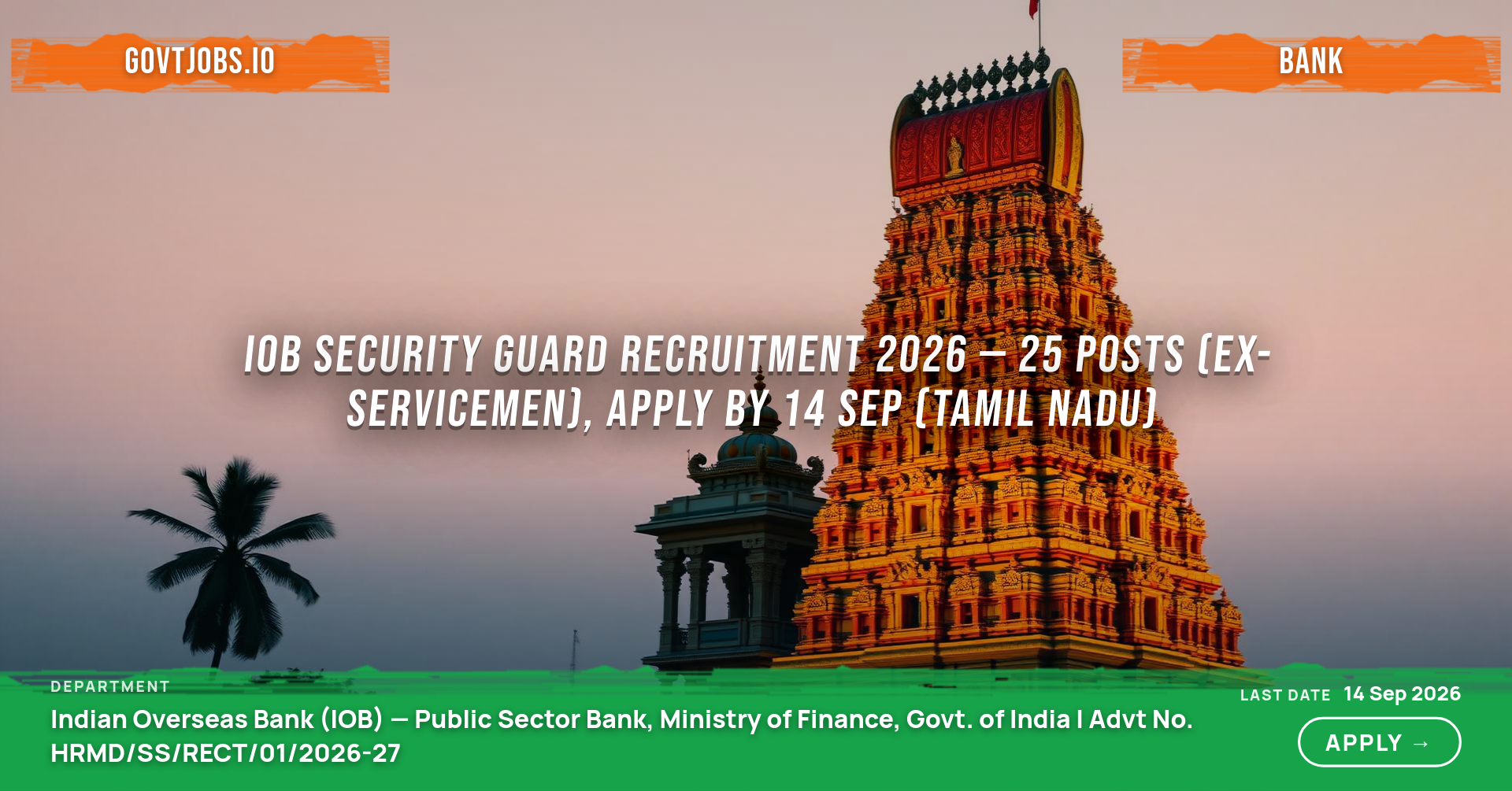 GOVTJOBS.IO

BANK

IOB SECURITY GUARD RECRUITMENT 2026 — 25 POSTS (EX-SERVICEMEN), APPLY BY 14 SEP (TAMIL NADU)

DEPARTMENT

Indian Overseas Bank (IOB) — Public Sector Bank, Ministry of Finance, Govt. of India | Advt No. HRMD/SS/RECT/01/2026-27

LAST DATE 14 Sep 2026

APPLY →